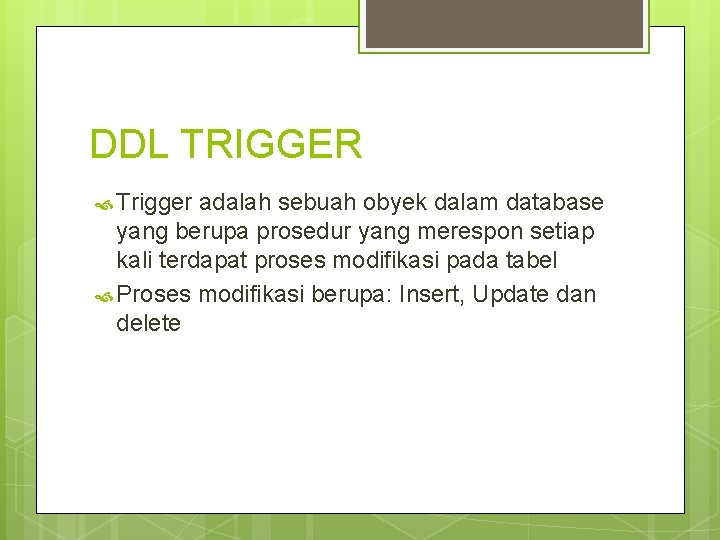 DDL TRIGGER

Trigger adalah sebuah obyek dalam database yang berupa prosedur yang merespon setiap kali terdapat proses modifikasi pada tabel

Proses modifikasi berupa: Insert, Update dan delete